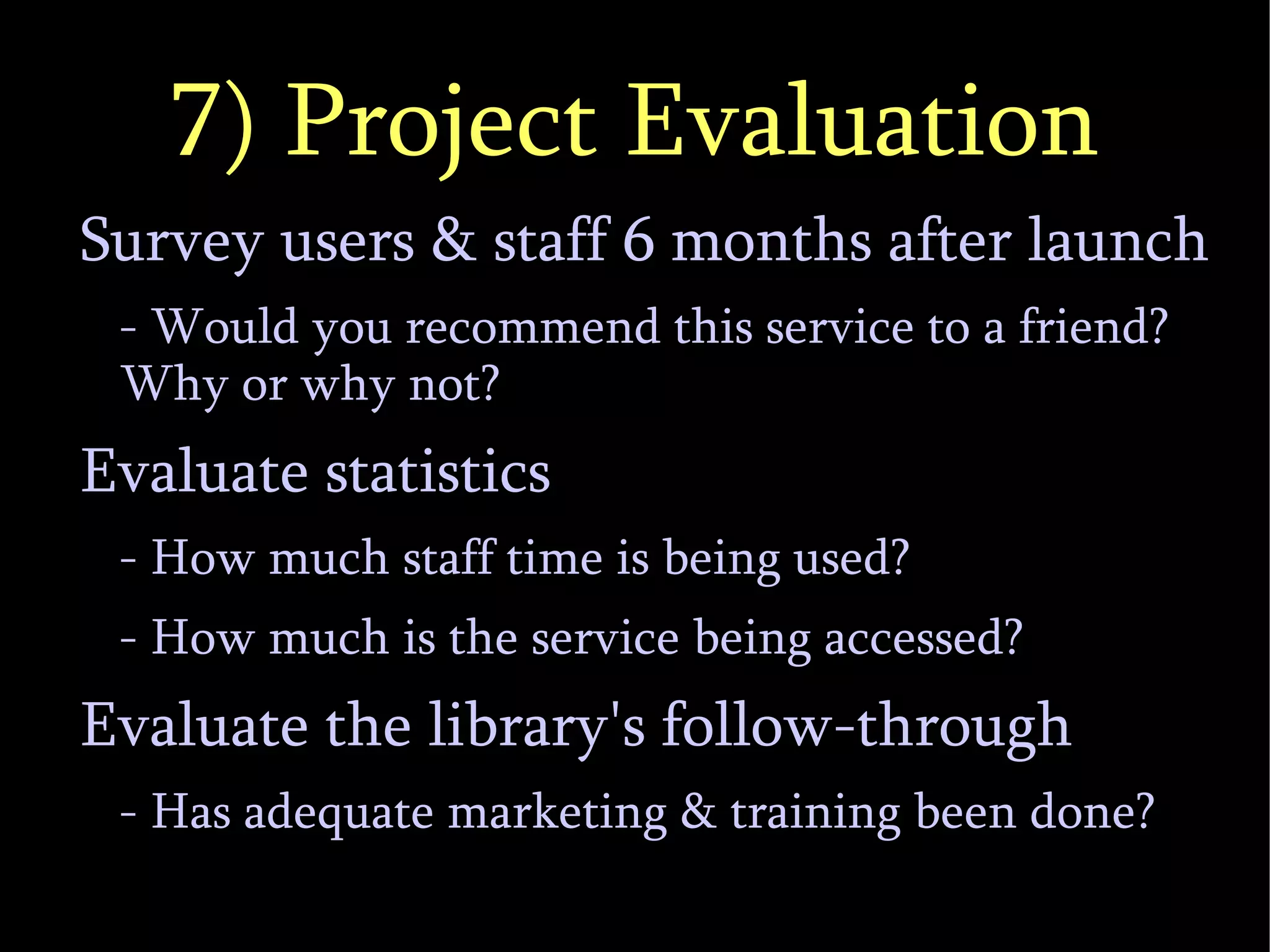 7) Project Evaluation

Survey users & staff 6 months after launch

- Would you recommend this service to a friend? Why or why not?

Evaluate statistics

- How much staff time is being used?

- How much is the service being accessed?

Evaluate the library's follow-through

- Has adequate marketing & training been done?